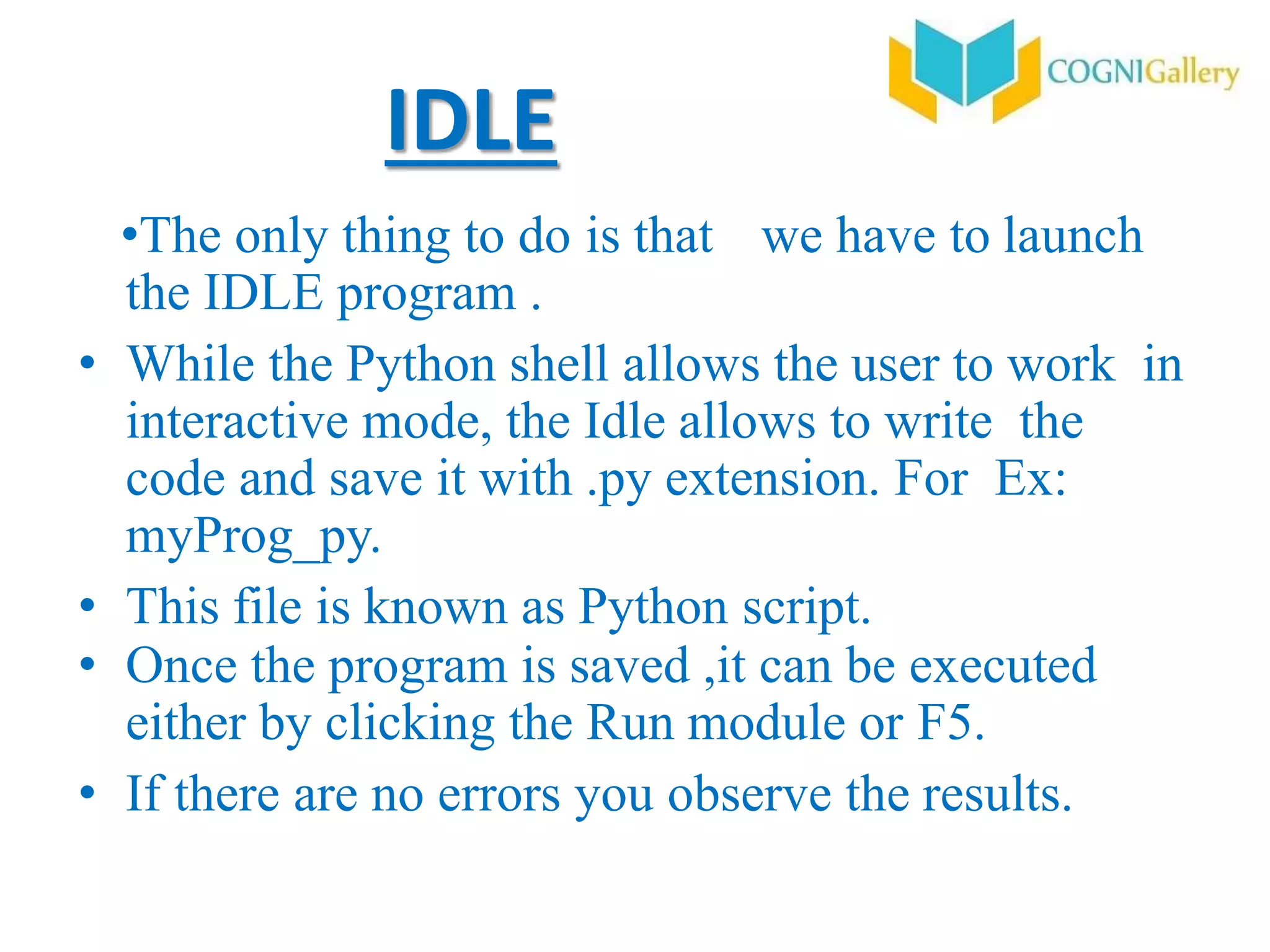 COGNIGallery

IDLE

•The only thing to do is that we have to launch the IDLE program .

• While the Python shell allows the user to work in interactive mode, the Idle allows to write the code and save it with .py extension. For Ex: myProg_py.

• This file is known as Python script.

• Once the program is saved ,it can be executed either by clicking the Run module or F5.

• If there are no errors you observe the results.